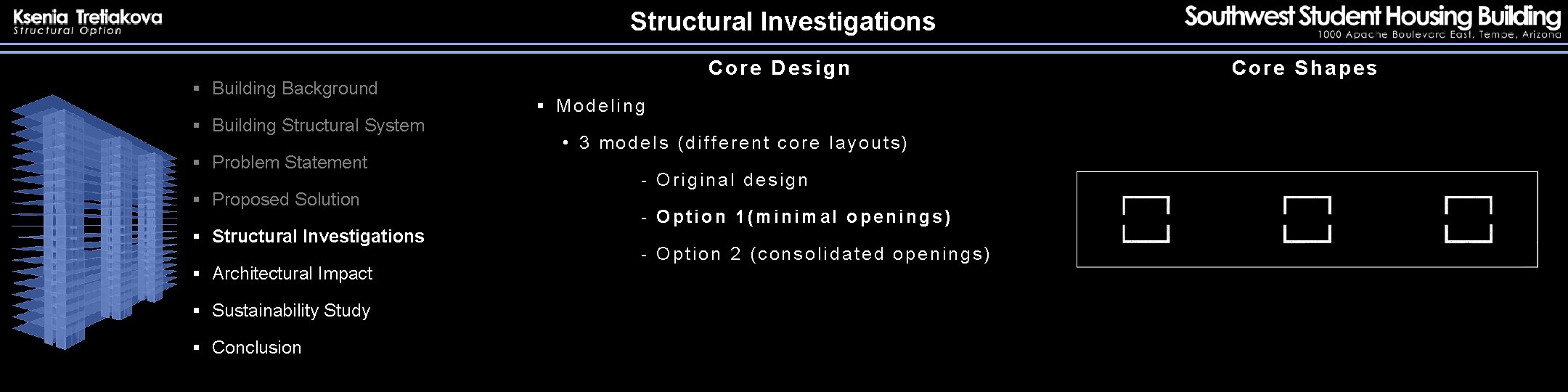 Ksenia Tretiakova
Structural Option

Structural Investigations

Southwest Student Housing Building
1000 Apache Boulevard East, Tempe, Arizona

▪ Building Background
▪ Building Structural System
▪ Problem Statement
▪ Proposed Solution
▪ Structural Investigations
▪ Architectural Impact
▪ Sustainability Study
▪ Conclusion

Core Design

▪ Modeling
• 3 models (different core layouts)
- Original design
- Option 1(minimal openings)
- Option 2 (consolidated openings)

Core Shapes